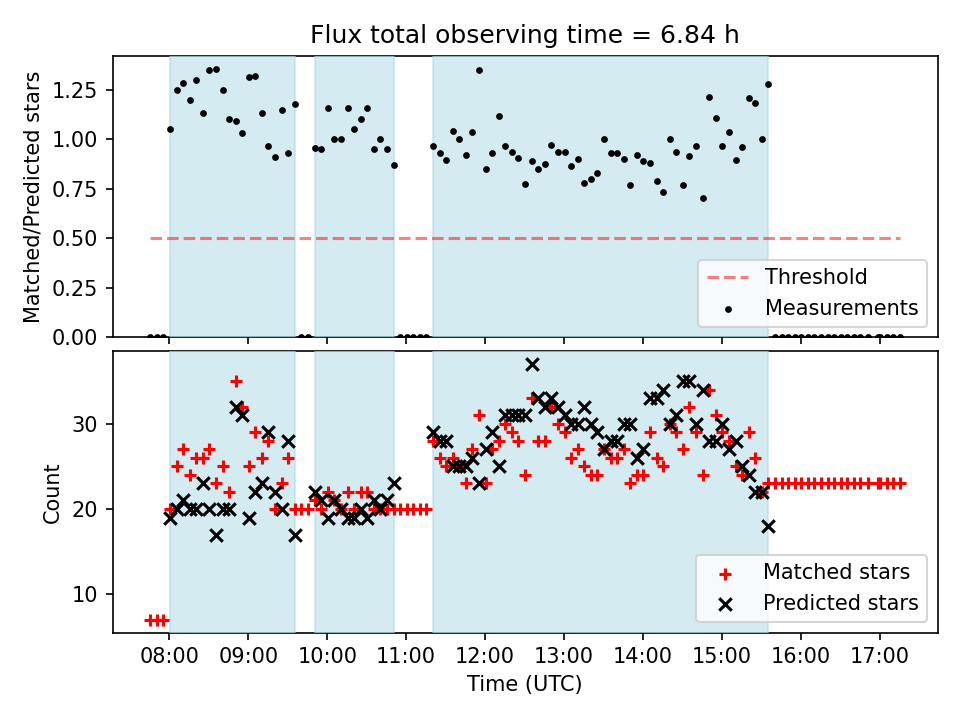 Flux total observing time = 6.84 h

Matched/Predicted stars

1.25
1.00
0.75
0.50
0.25
0.00

Threshold
Measurements

Count

30
20
10

Matched stars
Predicted stars

08:00 09:00 10:00 11:00 12:00 13:00 14:00 15:00 16:00 17:00

Time (UTC)